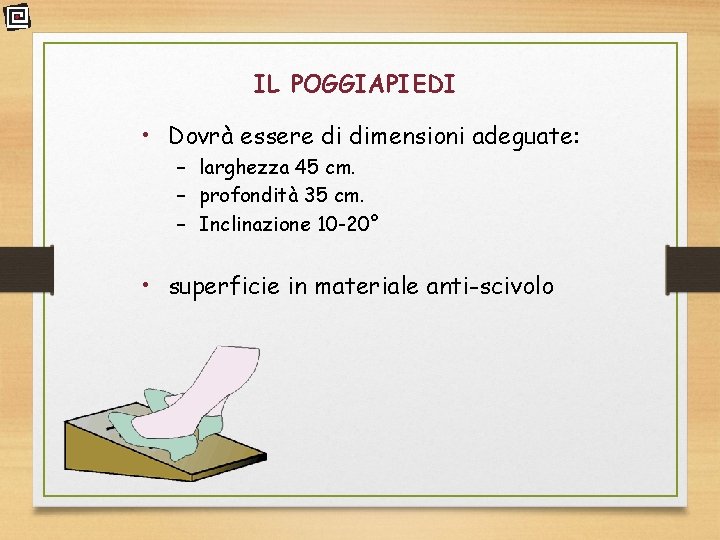 IL POGGIAPIEDI

• Dovrà essere di dimensioni adeguate:
  – larghezza 45 cm.
  – profondità 35 cm.
  – Inclinazione 10-20°

• superficie in materiale anti-scivolo